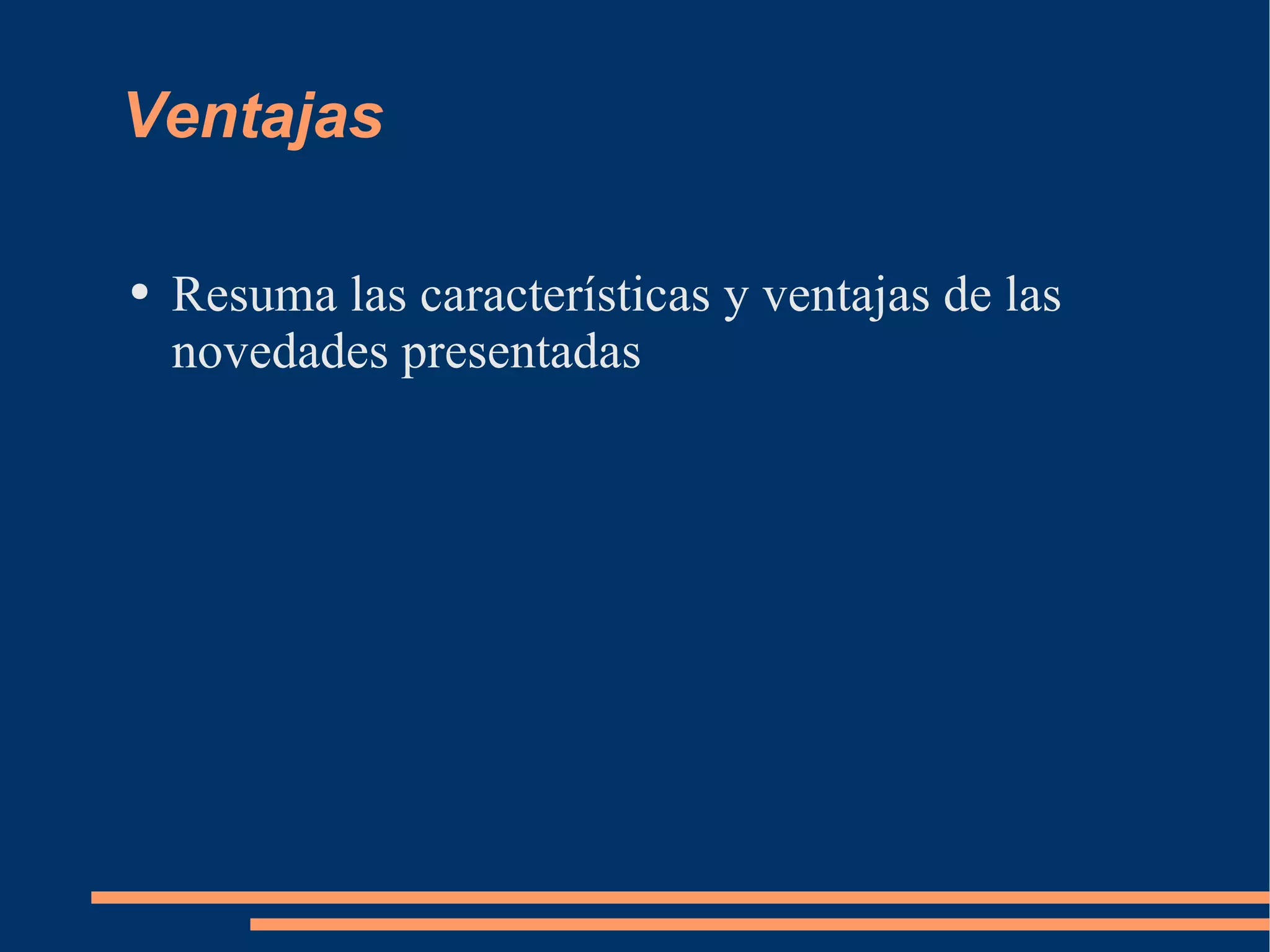 Ventajas

• Resuma las características y ventajas de las novedades presentadas